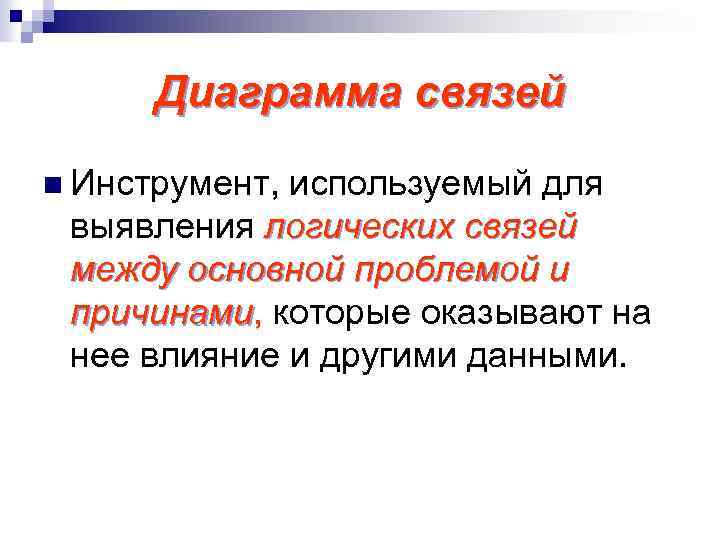 Диаграмма связей

Инструмент, используемый для выявления логических связей между основной проблемой и причинами, которые оказывают на нее влияние и другими данными.